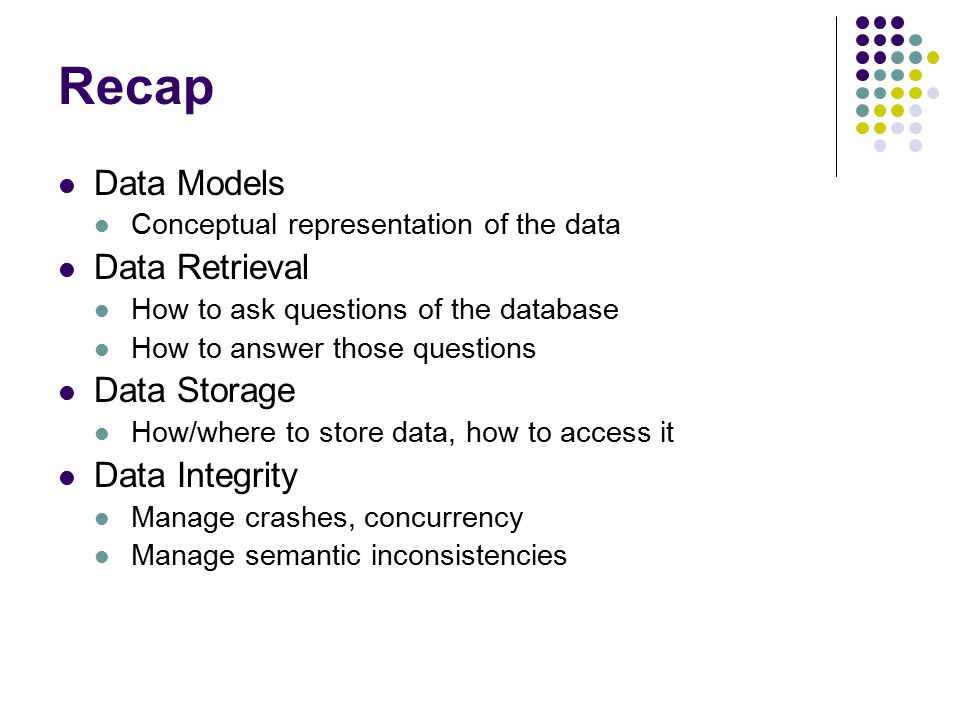 Recap

- Data Models
  - Conceptual representation of the data
- Data Retrieval
  - How to ask questions of the database
  - How to answer those questions
- Data Storage
  - How/where to store data, how to access it
- Data Integrity
  - Manage crashes, concurrency
  - Manage semantic inconsistencies